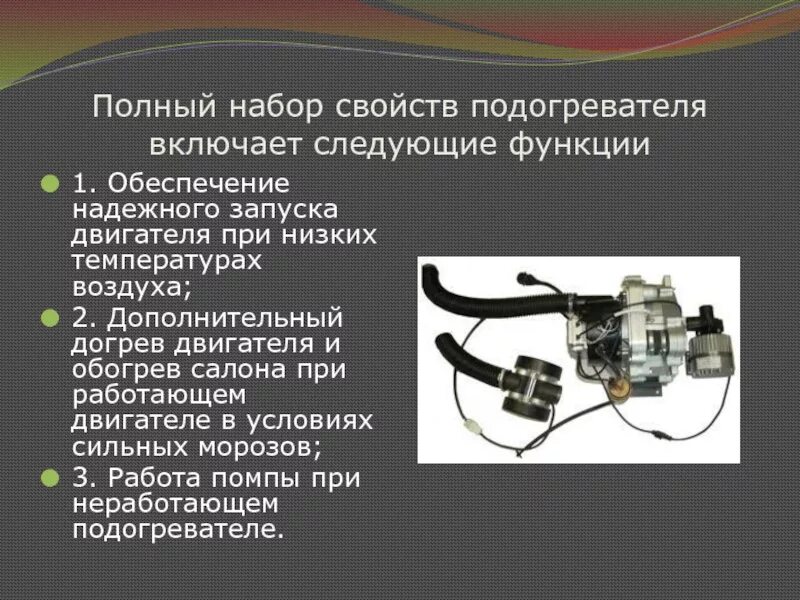 Полный набор свойств подогревателя включает следующие функции

1. Обеспечение надежного запуска двигателя при низких температурах воздуха;

2. Дополнительный догрев двигателя и обогрев салона при работающем двигателе в условиях сильных морозов;

3. Работа помпы при неработающем подогревателе.